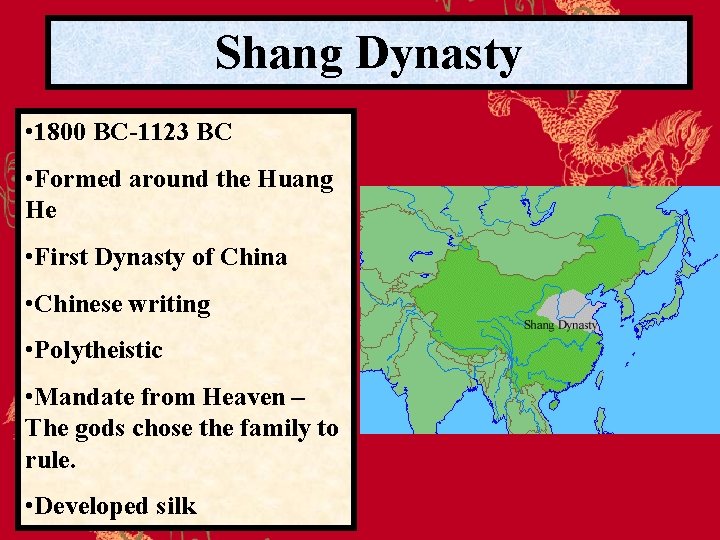 Shang Dynasty

•1800 BC-1123 BC

•Formed around the Huang He

•First Dynasty of China

•Chinese writing

•Polytheistic

•Mandate from Heaven – The gods chose the family to rule.

•Developed silk

Shang Dynasty